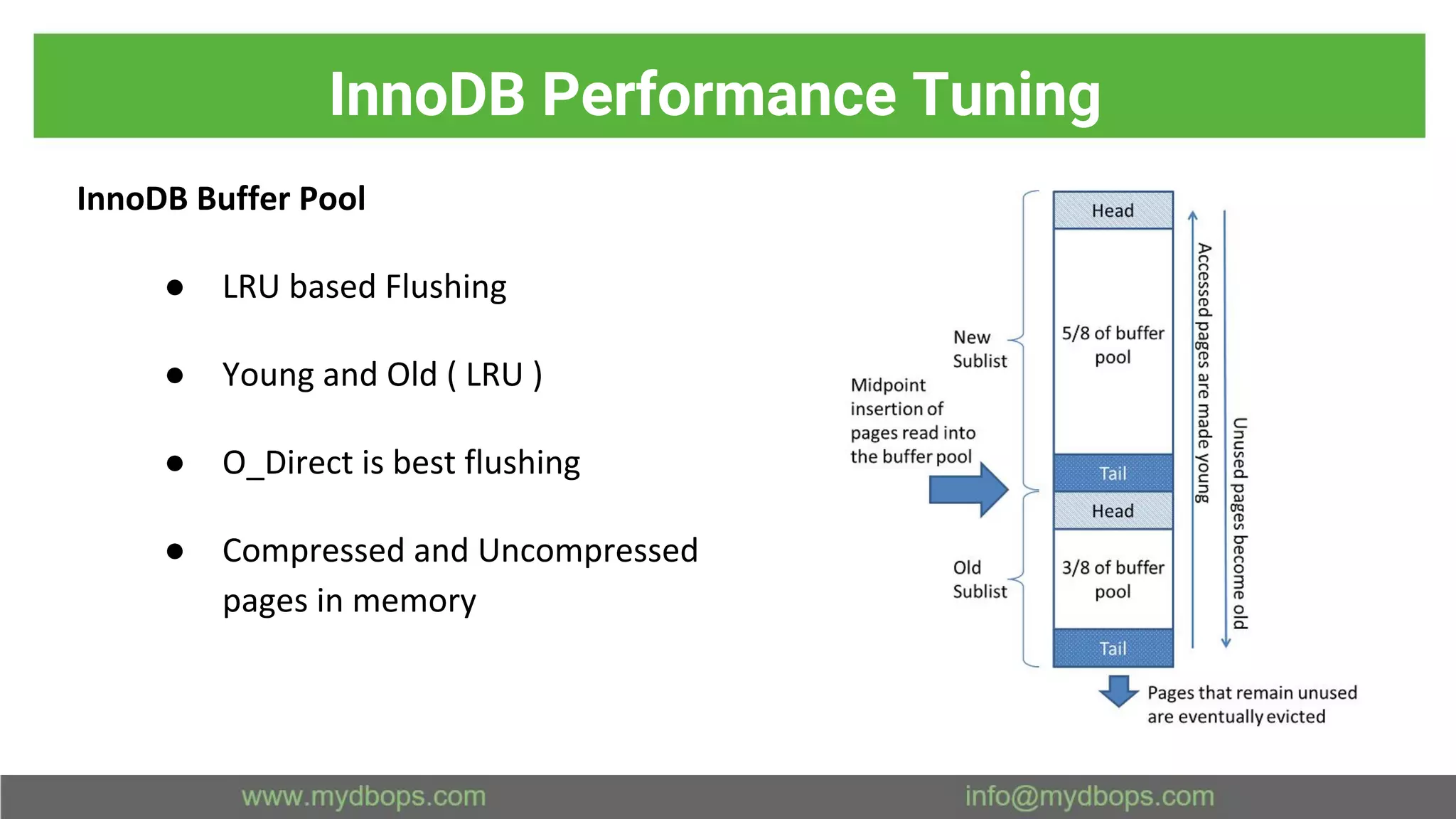 InnoDB Performance Tuning

InnoDB Buffer Pool

● LRU based Flushing

● Young and Old ( LRU )

● O_Direct is best flushing

● Compressed and Uncompressed pages in memory

New Sublist

Midpoint insertion of pages read into the buffer pool

Old Sublist

Head

5/8 of buffer pool

Tail

Head

3/8 of buffer pool

Tail

Accessed pages are made young

Unused pages become old

Pages that remain unused are eventually evicted

www.mydbops.com

info@mydbops.com